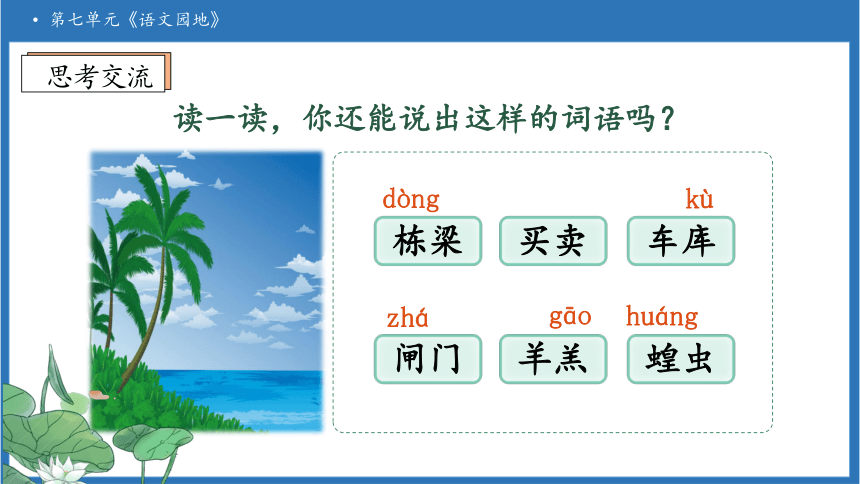 • 第七单元《语文园地》

思考交流

读一读，你还能说出这样的词语吗？

dòng
栋梁

买卖

kù
车库

zhá
闸门

gāo
羊羔

huáng
蝗虫